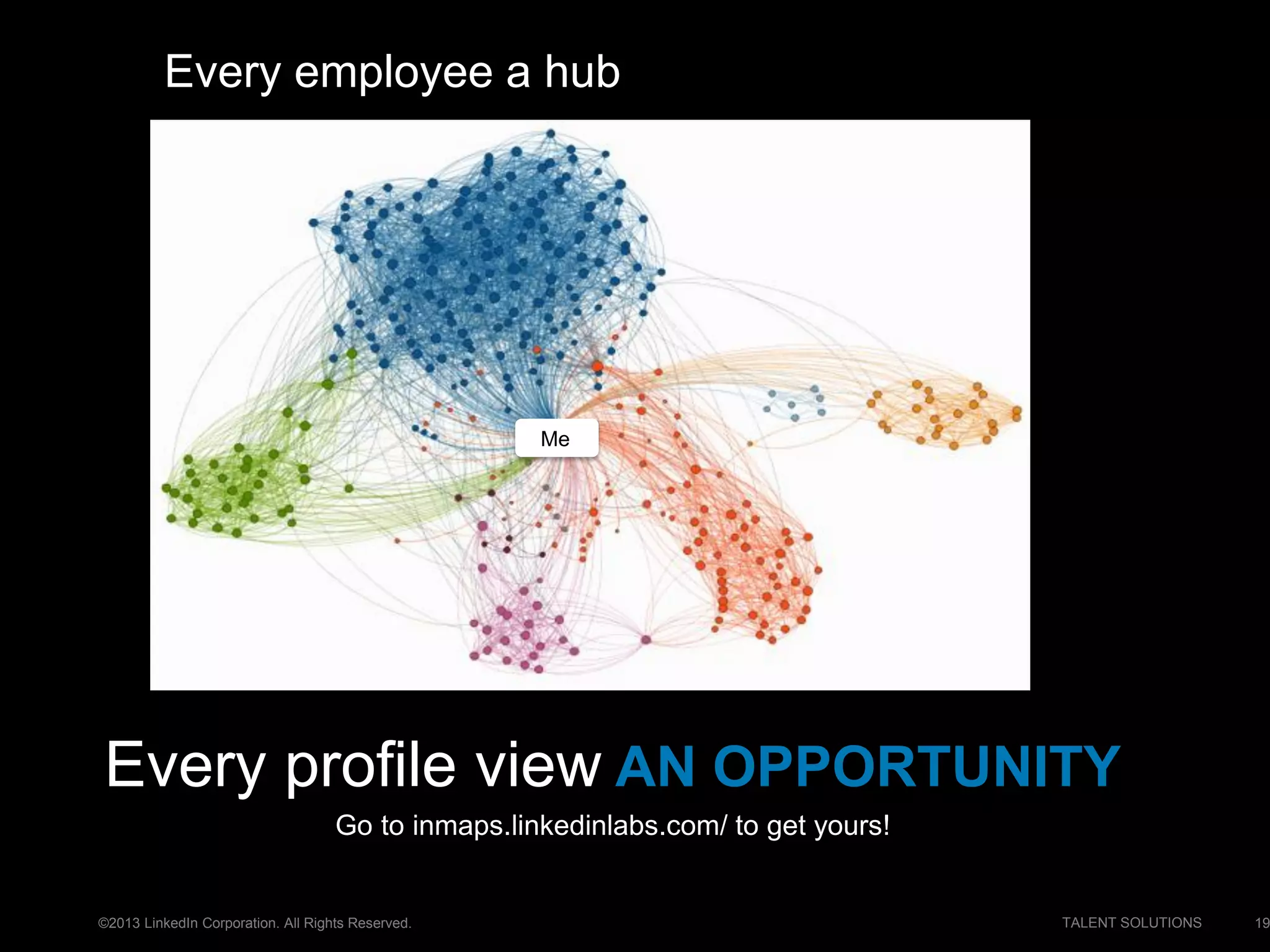 Every employee a hub

Me

Every profile view AN OPPORTUNITY

Go to inmaps.linkedinlabs.com/ to get yours!

©2013 LinkedIn Corporation. All Rights Reserved.

TALENT SOLUTIONS

19